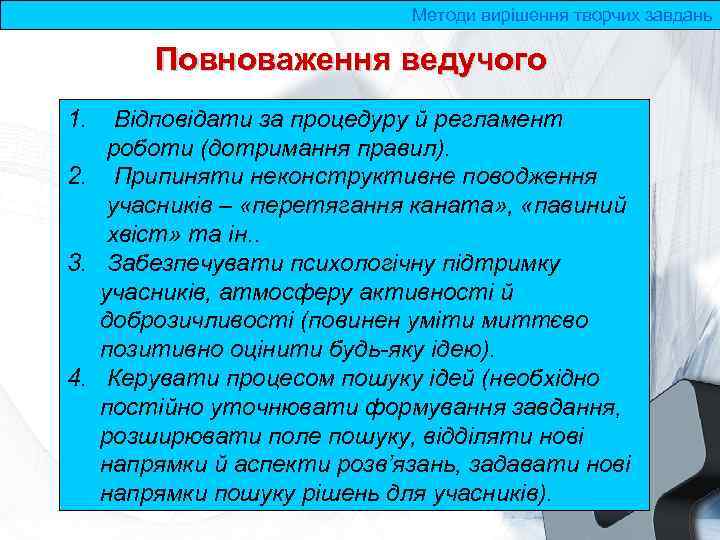 Методи вирішення творчих завдань

Повноваження ведучого

1. Відповідати за процедуру й регламент роботи (дотримання правил).
2. Припиняти неконструктивне поводження учасників – «перетягання каната», «павиний хвіст» та ін..
3. Забезпечувати психологічну підтримку учасників, атмосферу активності й доброзичливості (повинен уміти миттєво позитивно оцінити будь-яку ідею).
4. Керувати процесом пошуку ідей (необхідно постійно уточнювати формування завдання, розширювати поле пошуку, відділяти нові напрямки й аспекти розв'язань, задавати нові напрямки пошуку рішень для учасників).